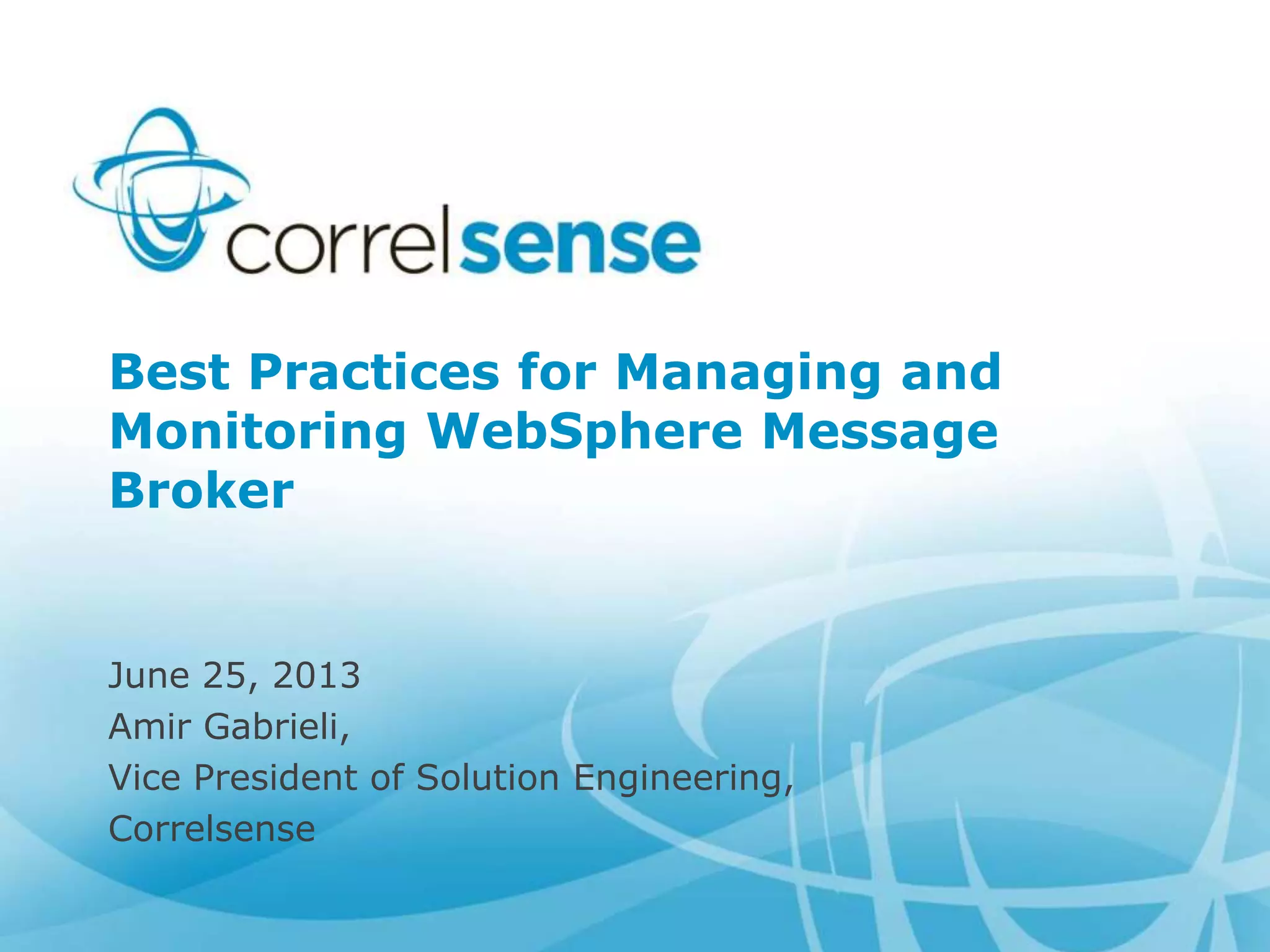 correlsense

Best Practices for Managing and Monitoring WebSphere Message Broker

June 25, 2013
Amir Gabrieli,
Vice President of Solution Engineering,
Correlsense